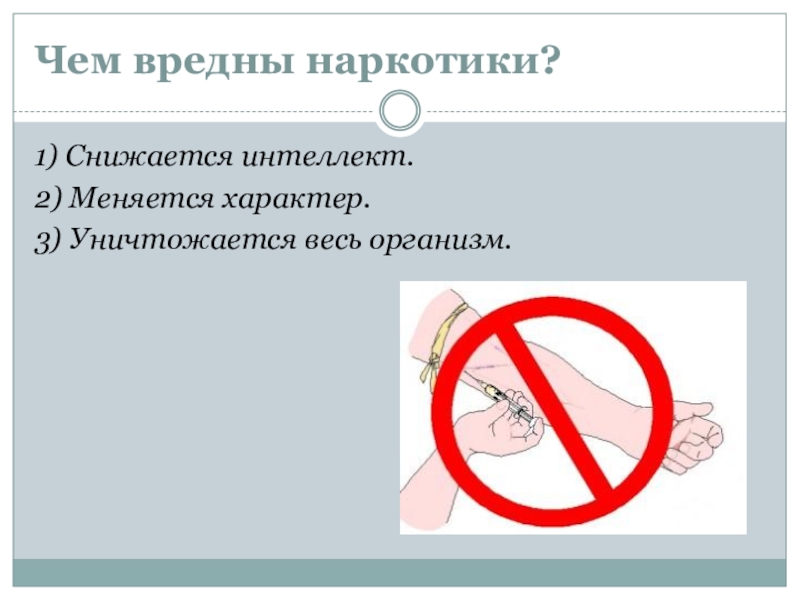 Чем вредны наркотики?

1) Снижается интеллект.
2) Меняется характер.
3) Уничтожается весь организм.